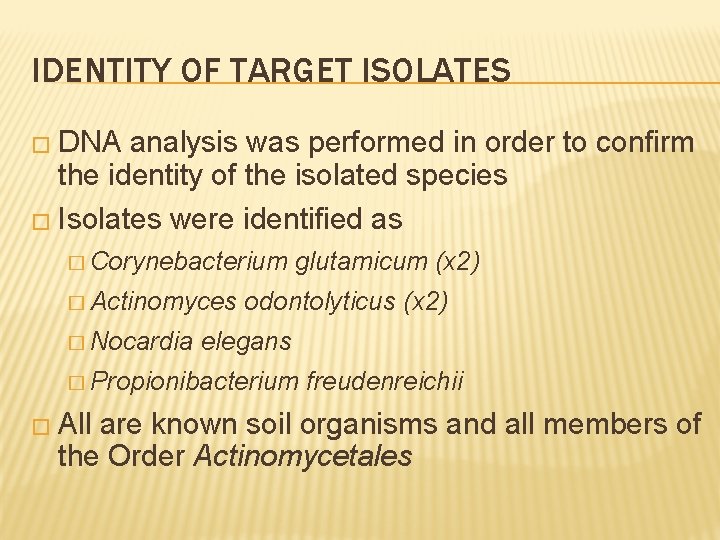 IDENTITY OF TARGET ISOLATES

□ DNA analysis was performed in order to confirm the identity of the isolated species

□ Isolates were identified as

□ Corynebacterium glutamicum (x2)

□ Actinomyces odontolyticus (x2)

□ Nocardia elegans

□ Propionibacterium freudenreichii

□ All are known soil organisms and all members of the Order Actinomycetales